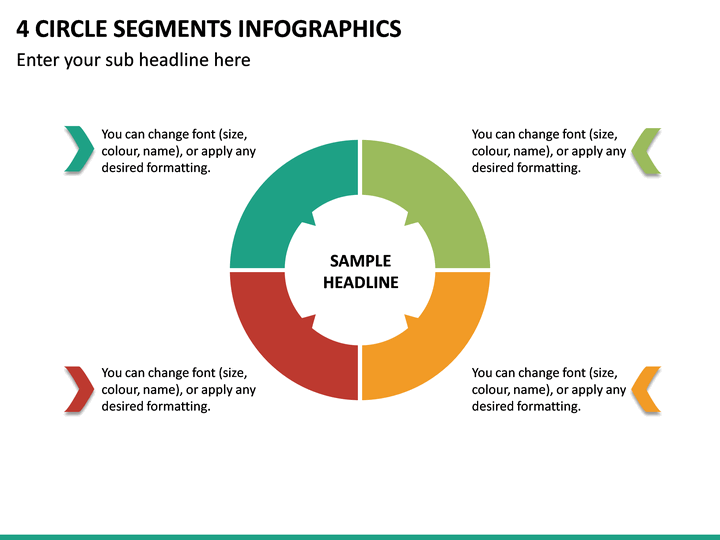 4 CIRCLE SEGMENTS INFOGRAPHICS

Enter your sub headline here

You can change font (size, colour, name), or apply any desired formatting.

You can change font (size, colour, name), or apply any desired formatting.

SAMPLE HEADLINE

You can change font (size, colour, name), or apply any desired formatting.

You can change font (size, colour, name), or apply any desired formatting.